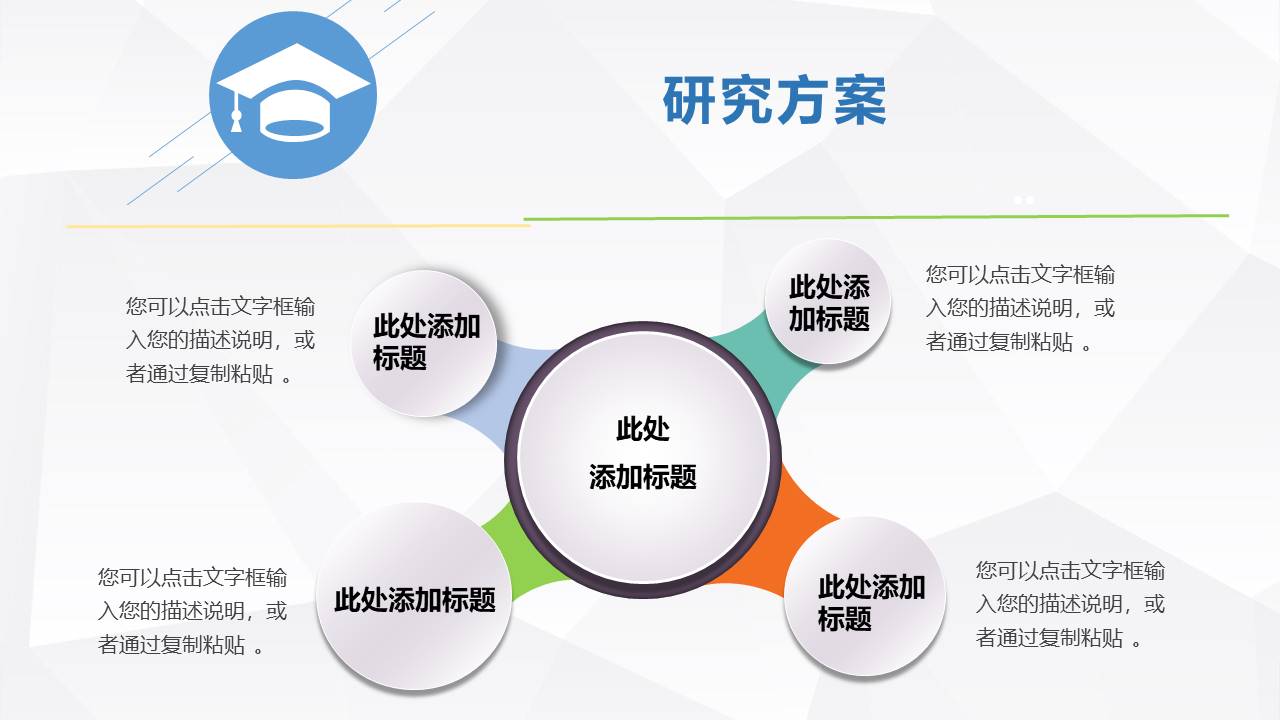 研究方案

您可以点击文字框输入您的描述说明，或者通过复制粘贴 。

此处添加标题

此处添加标题

您可以点击文字框输入您的描述说明，或者通过复制粘贴 。

此处
添加标题

您可以点击文字框输入您的描述说明，或者通过复制粘贴 。

此处添加标题

此处添加标题

您可以点击文字框输入您的描述说明，或者通过复制粘贴 。